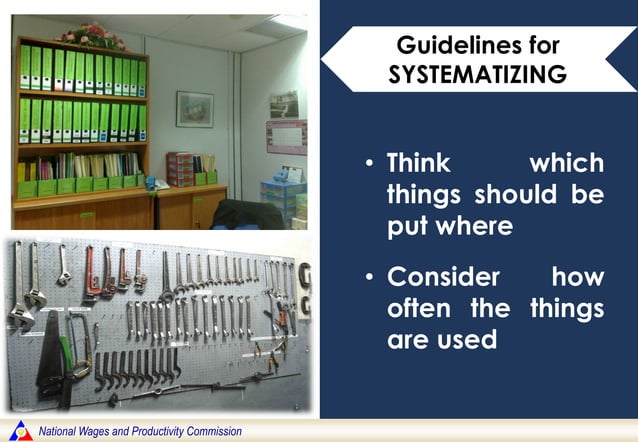 Guidelines for SYSTEMATIZING

• Think which things should be put where

• Consider how often the things are used

National Wages and Productivity Commission